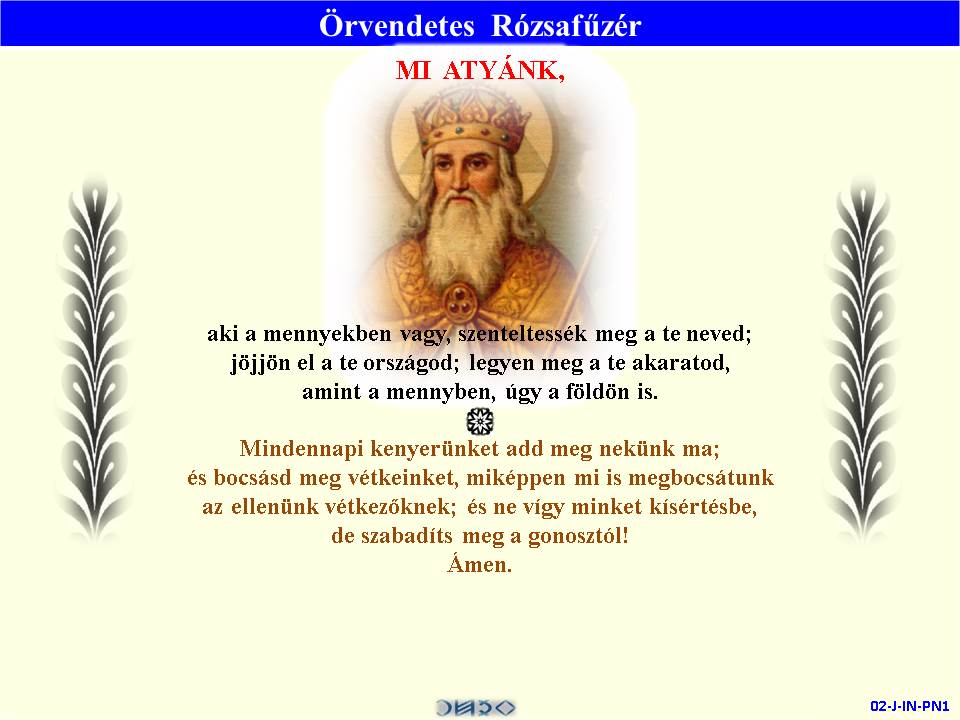 Örvendetes Rózsafűzér

MI ATYÁNK,

aki a mennyekben vagy, szenteltessék meg a te neved;
jöjjön el a te országod; legyen meg a te akaratod,
amint a mennyben, úgy a földön is.

Mindennapi kenyerünket add meg nekünk ma;
és bocsásd meg vétkeinket, miképpen mi is megbocsátunk
az ellenünk vétkezőknek; és ne vígy minket kísértésbe,
de szabadíts meg a gonosztól!
Ámen.

02-J-IN-PN1